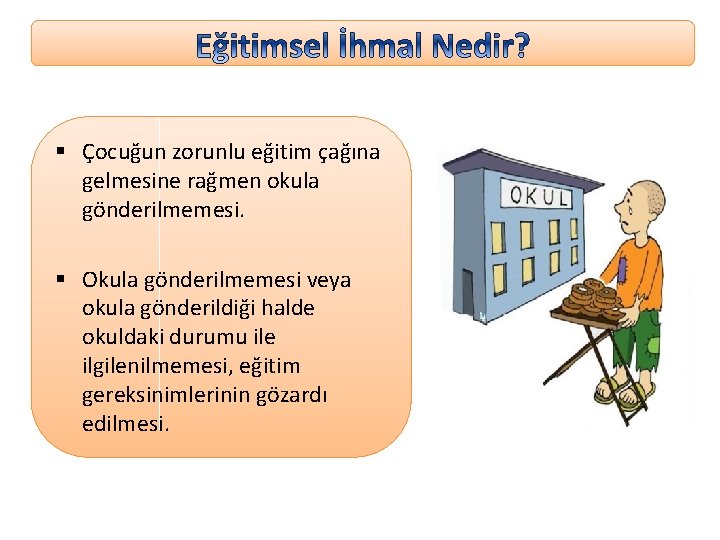 Eğitimsel İhmal Nedir?

▪ Çocuğun zorunlu eğitim çağına gelmesine rağmen okula gönderilmemesi.

▪ Okula gönderilmemesi veya okula gönderildiği halde okuldaki durumu ile ilgilenilmemesi, eğitim gereksinimlerinin gözardı edilmesi.

OKUL